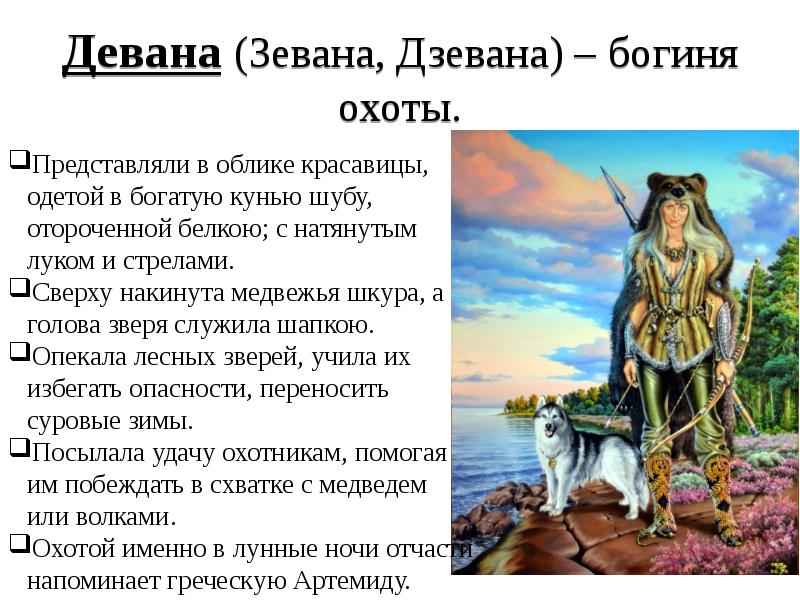 Девана (Зевана, Дзевана) – богиня охоты.

❑Представляли в облике красавицы, одетой в богатую кунью шубу, отороченной белкою; с натянутым луком и стрелами.
❑Сверху накинута медвежья шкура, а голова зверя служила шапкою.
❑Опекала лесных зверей, учила их избегать опасности, переносить суровые зимы.
❑Посылала удачу охотникам, помогая им побеждать в схватке с медведем или волками.
❑Охотой именно в лунные ночи отчасти напоминает греческую Артемиду.